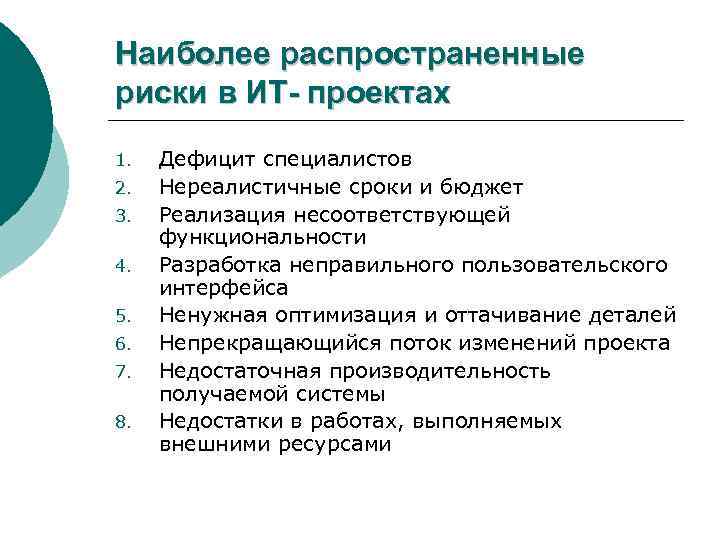 Наиболее распространенные риски в ИТ- проектах

1. Дефицит специалистов
2. Нереалистичные сроки и бюджет
3. Реализация несоответствующей функциональности
4. Разработка неправильного пользовательского интерфейса
5. Ненужная оптимизация и оттачивание деталей
6. Непрекращающийся поток изменений проекта
7. Недостаточная производительность получаемой системы
8. Недостатки в работах, выполняемых внешними ресурсами